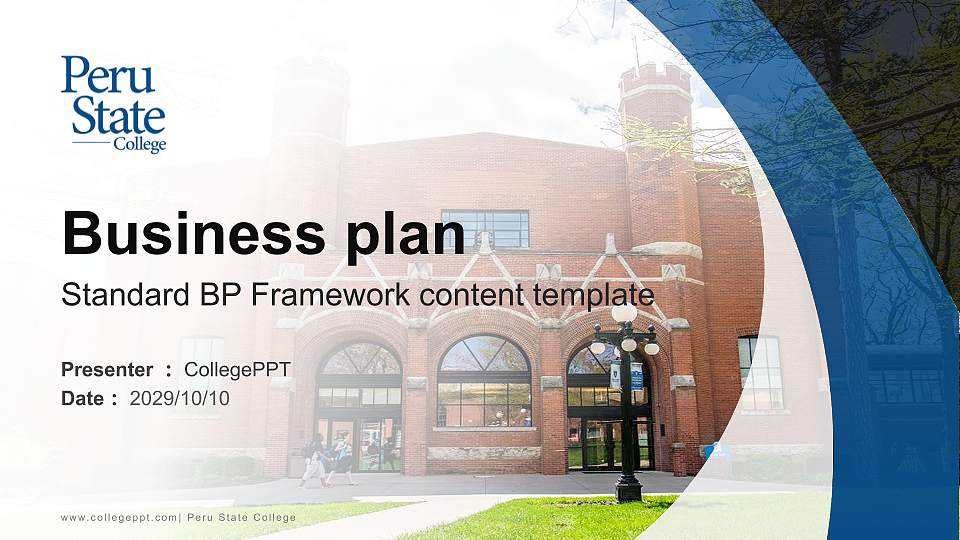 Peru State College

Business plan

Standard BP Framework content template

Presenter : CollegePPT
Date : 2029/10/10

www.collegeppt.com| Peru State College